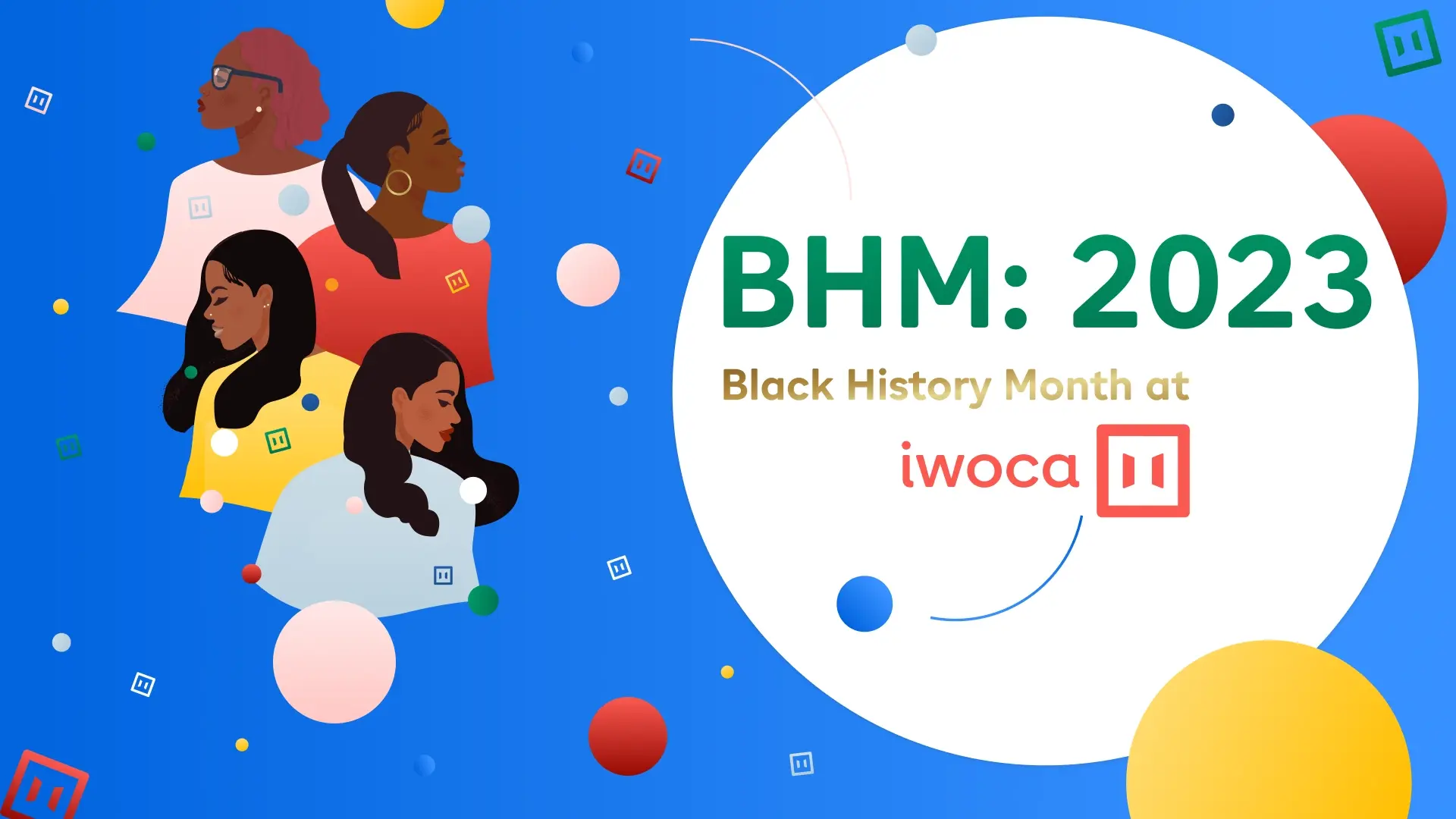 BHM: 2023

Black History Month at

iwoca